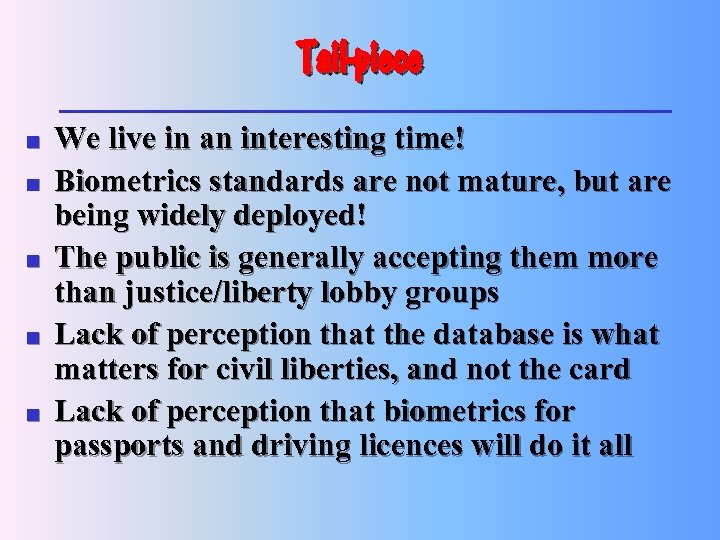 Tail-piece

- We live in an interesting time!
- Biometrics standards are not mature, but are being widely deployed!
- The public is generally accepting them more than justice/liberty lobby groups
- Lack of perception that the database is what matters for civil liberties, and not the card
- Lack of perception that biometrics for passports and driving licences will do it all